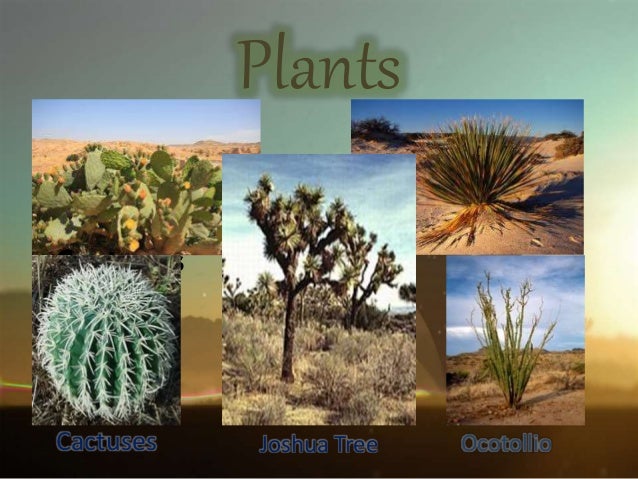 Plants

Cactuses

Joshua Tree

Ocotollio